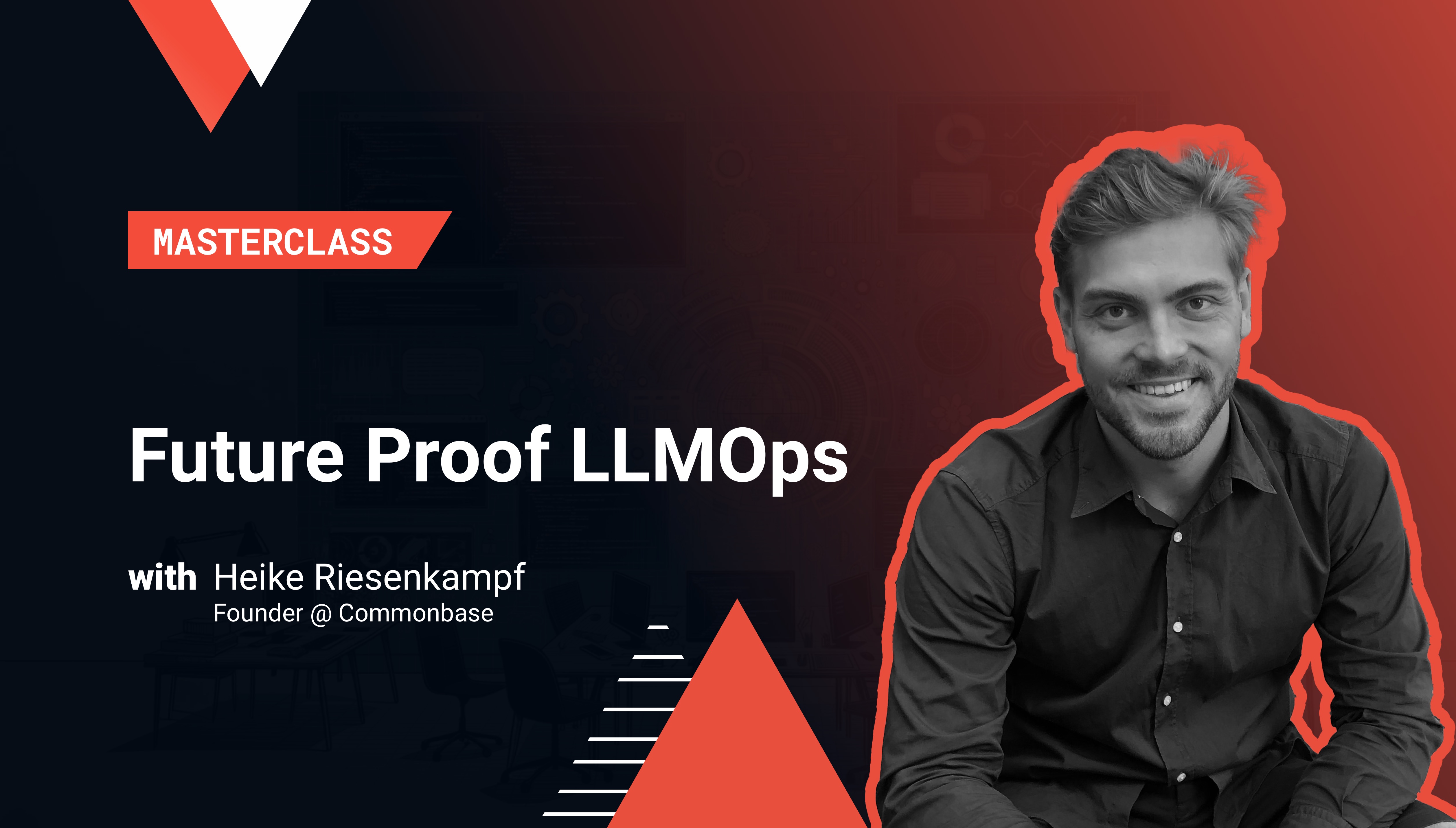 MASTERCLASS

Future Proof LLMOps

with Heike Riesenkampf
Founder @ Commonbase